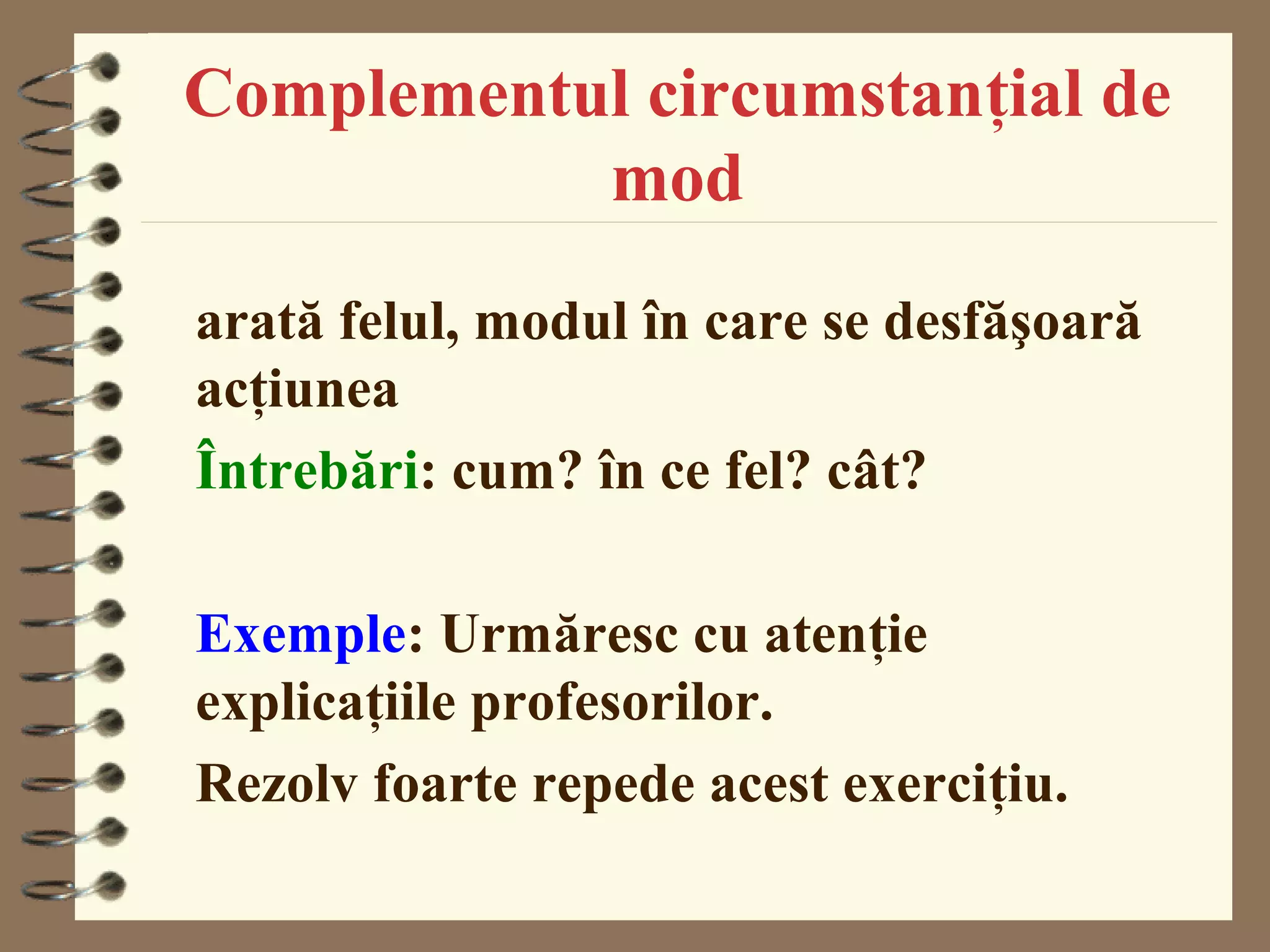 Complementul circumstanțial de mod

arată felul, modul în care se desfăşoară acțiunea

Întrebări: cum? în ce fel? cât?

Exemple: Urmăresc cu atenție explicațiile profesorilor.

Rezolv foarte repede acest exercițiu.